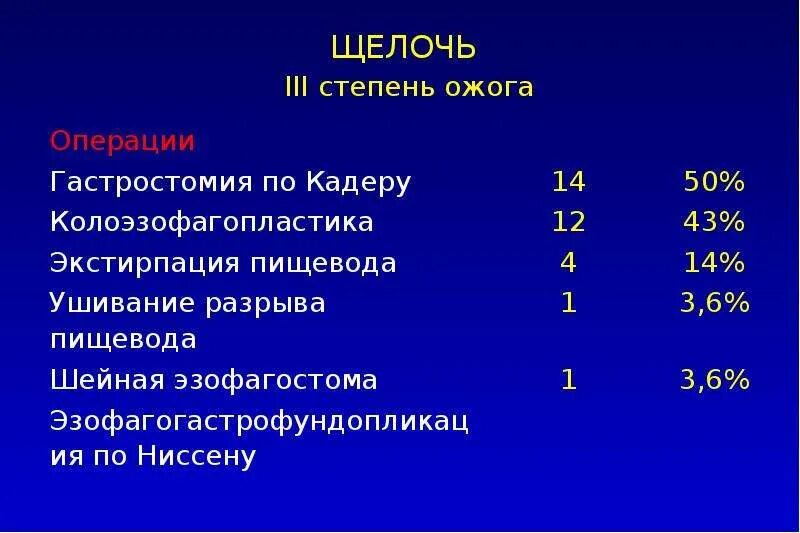 ЩЕЛОЧЬ
III степень ожога

| Операции | | |
|---|---|---|
| Гастростомия по Кадеру | 14 | 50% |
| Колоэзофагопластика | 12 | 43% |
| Экстирпация пищевода | 4 | 14% |
| Ушивание разрыва пищевода | 1 | 3,6% |
| Шейная эзофагостома | 1 | 3,6% |
| Эзофагогастрофундопликация по Ниссену | | |